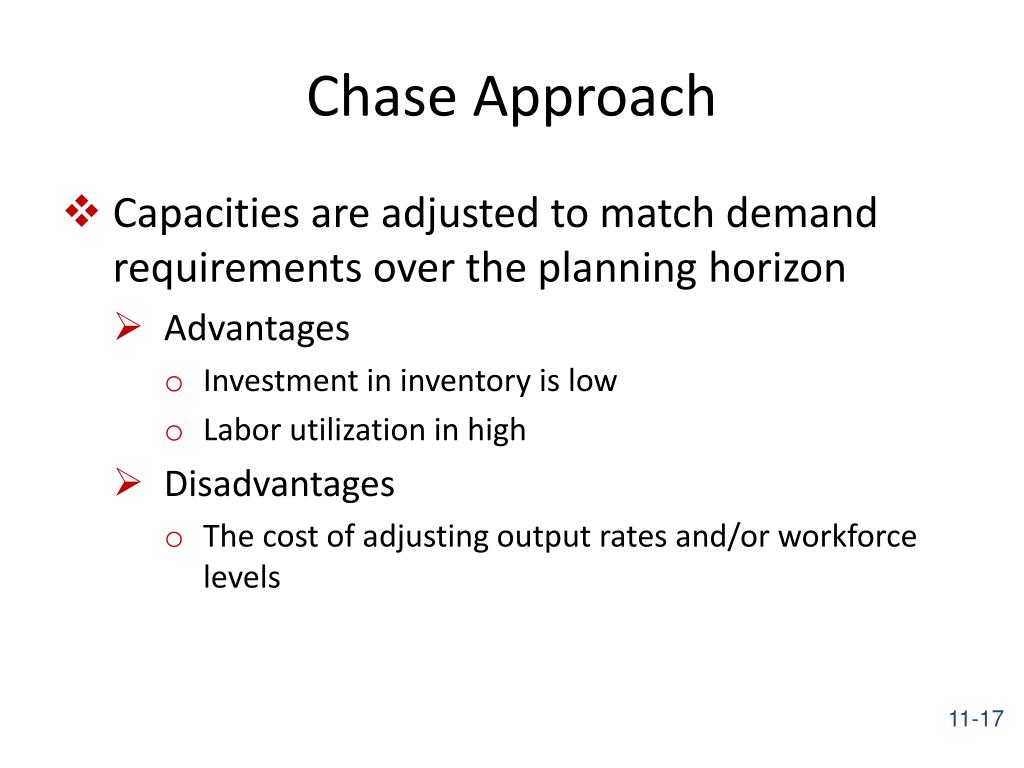 Chase Approach

❖ Capacities are adjusted to match demand requirements over the planning horizon

➢ Advantages

o Investment in inventory is low

o Labor utilization in high

➢ Disadvantages

o The cost of adjusting output rates and/or workforce levels

11-17